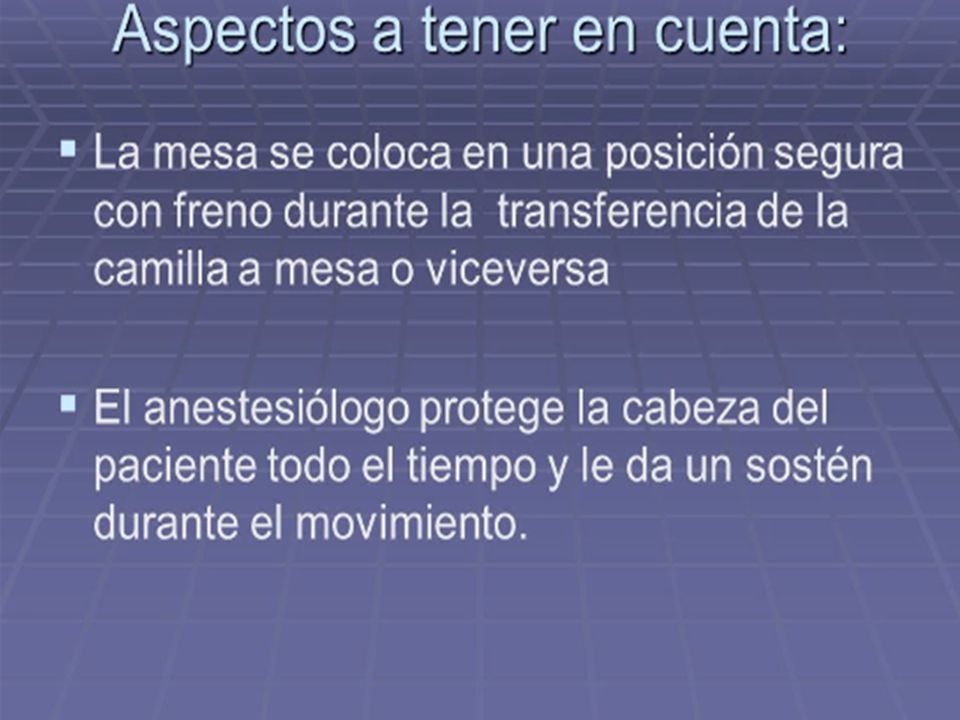 Aspectos a tener en cuenta:

▪ La mesa se coloca en una posición segura con freno durante la  transferencia de la camilla a mesa o viceversa

▪ El anestesiólogo protege la cabeza del paciente todo el tiempo y le da un sostén durante el movimiento.